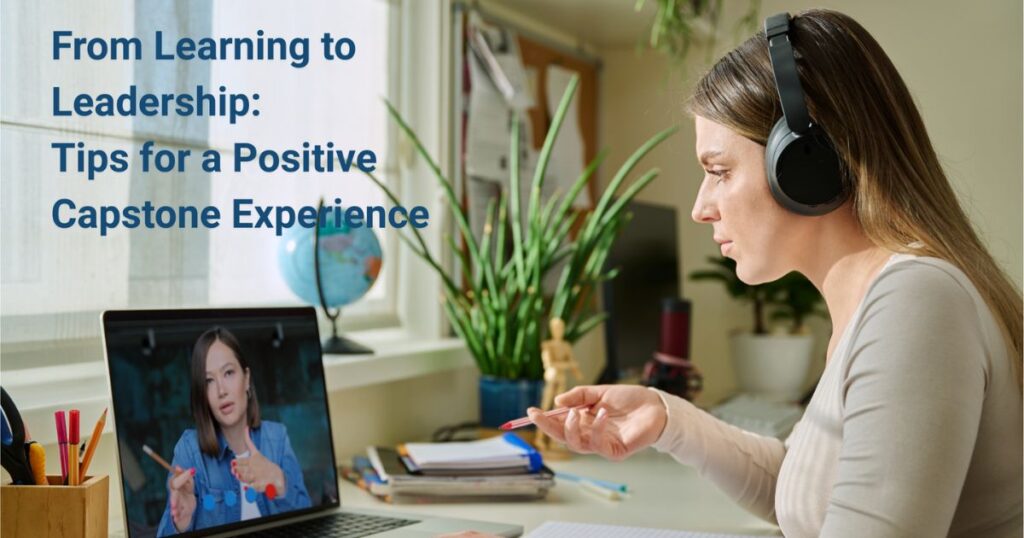 From Learning to Leadership: Tips for a Positive Capstone Experience